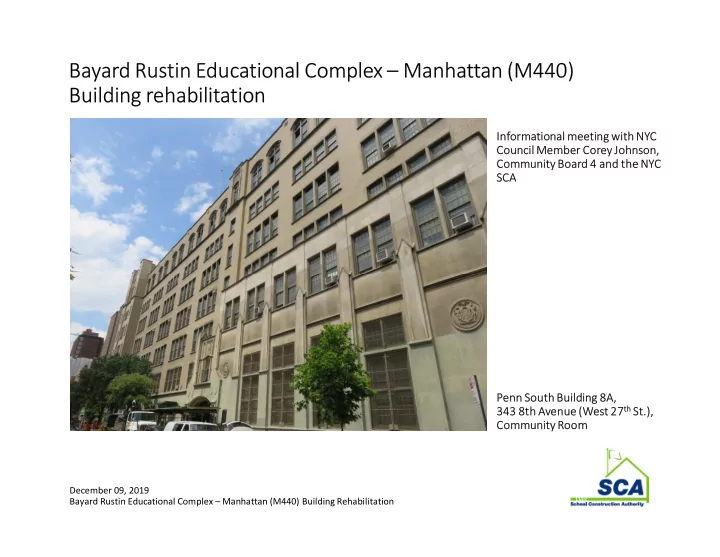 Bayard Rustin Educational Complex – Manhattan (M440)
Building rehabilitation

Informational meeting with NYC Council Member Corey Johnson, Community Board 4 and the NYC SCA

Penn South Building 8A, 343 8th Avenue (West 27$^{th}$ St.), Community Room

December 09, 2019
Bayard Rustin Educational Complex – Manhattan (M440) Building Rehabilitation

SCA
School Construction Authority